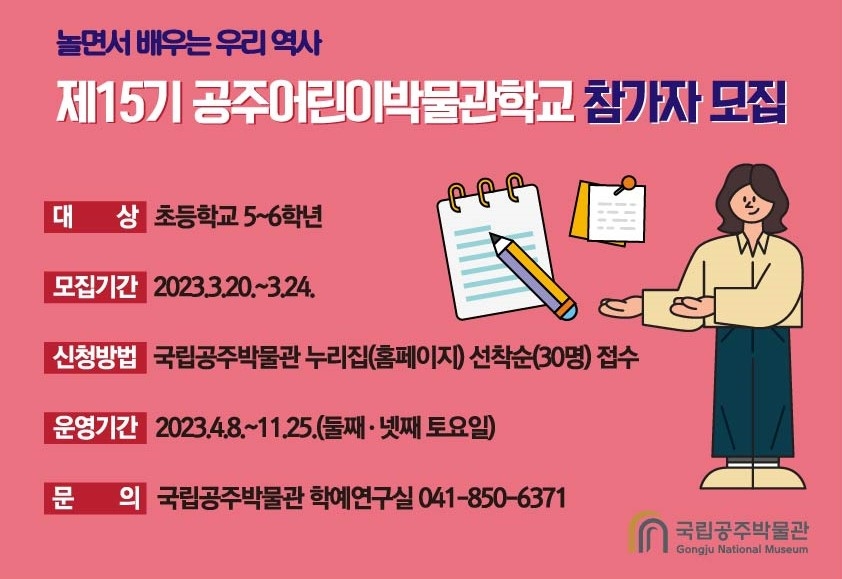 놀면서 배우는 우리 역사

제15기 공주어린이박물관학교 참가자 모집

대 상 초등학교 5~6학년

모집기간 2023.3.20.~3.24.

신청방법 국립공주박물관 누리집(홈페이지) 선착순(30명) 접수

운영기간 2023.4.8.~11.25.(둘째 · 넷째 토요일)

문 의 국립공주박물관 학예연구실 041-850-6371

국립공주박물관
Gongju National Museum